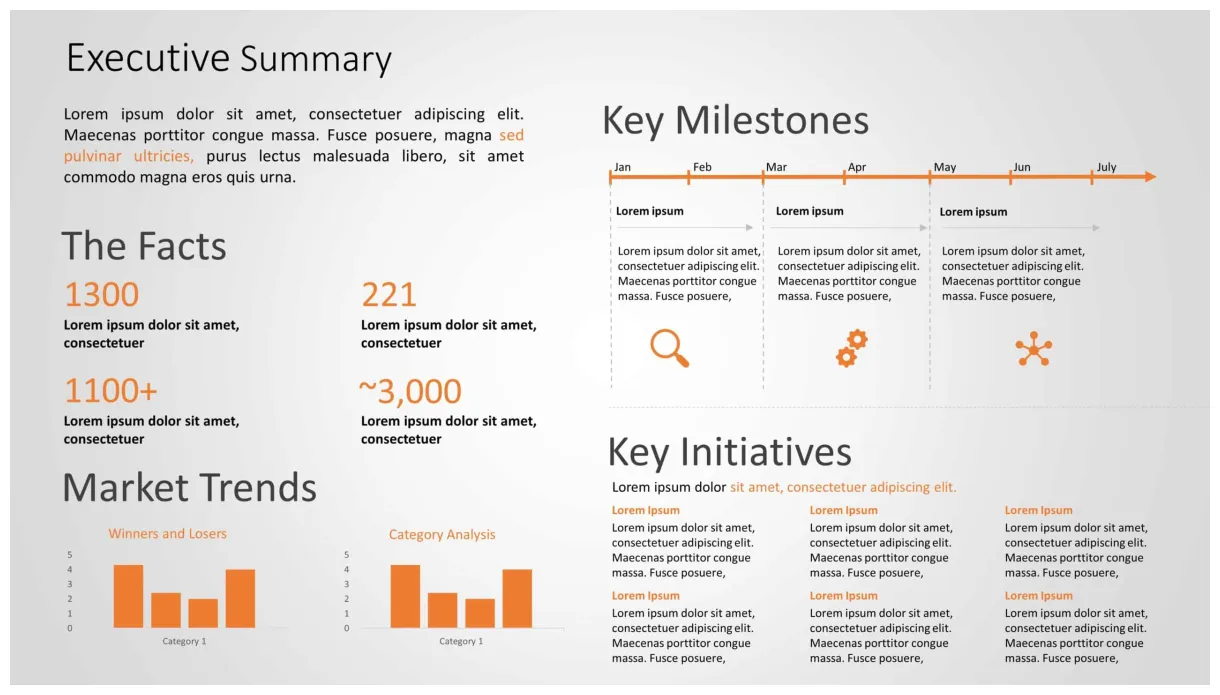 Executive Summary

Lorem ipsum dolor sit amet, consectetuer adipiscing elit. Maecenas porttitor congue massa. Fusce posuere, magna sed pulvinar ultricies, purus lectus malesuada libero, sit amet commodo magna eros quis urna.

The Facts

1300
Lorem ipsum dolor sit amet, consectetuer

221
Lorem ipsum dolor sit amet, consectetuer

1100+
Lorem ipsum dolor sit amet, consectetuer

~3,000
Lorem ipsum dolor sit amet, consectetuer

Market Trends

Winners and Losers
5
4
3
2
1
0
Category 1

Category Analysis
5
4
3
2
1
0
Category 1

Key Milestones

Jan Feb Mar Apr May Jun July

Lorem ipsum
Lorem ipsum dolor sit amet, consectetuer adipiscing elit. Maecenas porttitor congue massa. Fusce posuere,

Lorem ipsum
Lorem ipsum dolor sit amet, consectetuer adipiscing elit. Maecenas porttitor congue massa. Fusce posuere,

Lorem ipsum
Lorem ipsum dolor sit amet, consectetuer adipiscing elit. Maecenas porttitor congue massa. Fusce posuere,

Key Initiatives

Lorem ipsum dolor sit amet, consectetuer adipiscing elit.

Lorem Ipsum
Lorem ipsum dolor sit amet, consectetuer adipiscing elit. Maecenas porttitor congue massa. Fusce posuere,

Lorem Ipsum
Lorem ipsum dolor sit amet, consectetuer adipiscing elit. Maecenas porttitor congue massa. Fusce posuere,

Lorem Ipsum
Lorem ipsum dolor sit amet, consectetuer adipiscing elit. Maecenas porttitor congue massa. Fusce posuere,

Lorem Ipsum
Lorem ipsum dolor sit amet, consectetuer adipiscing elit. Maecenas porttitor congue massa. Fusce posuere,

Lorem Ipsum
Lorem ipsum dolor sit amet, consectetuer adipiscing elit. Maecenas porttitor congue massa. Fusce posuere,

Lorem Ipsum
Lorem ipsum dolor sit amet, consectetuer adipiscing elit. Maecenas porttitor congue massa. Fusce posuere,